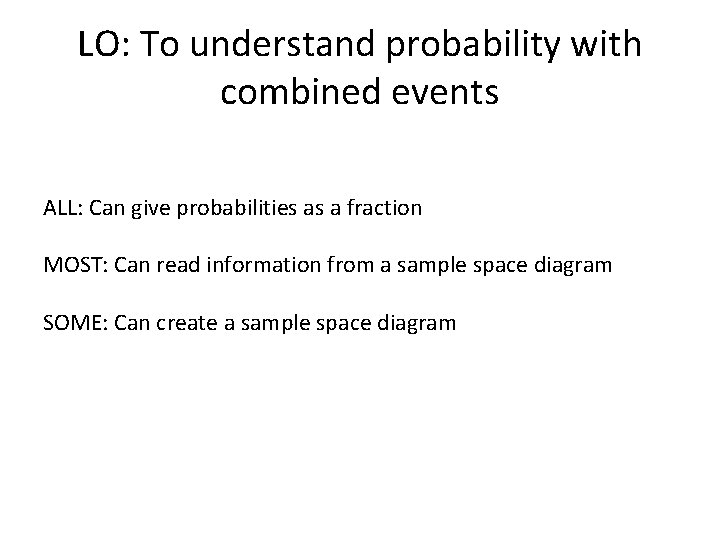 LO: To understand probability with combined events

ALL: Can give probabilities as a fraction

MOST: Can read information from a sample space diagram

SOME: Can create a sample space diagram